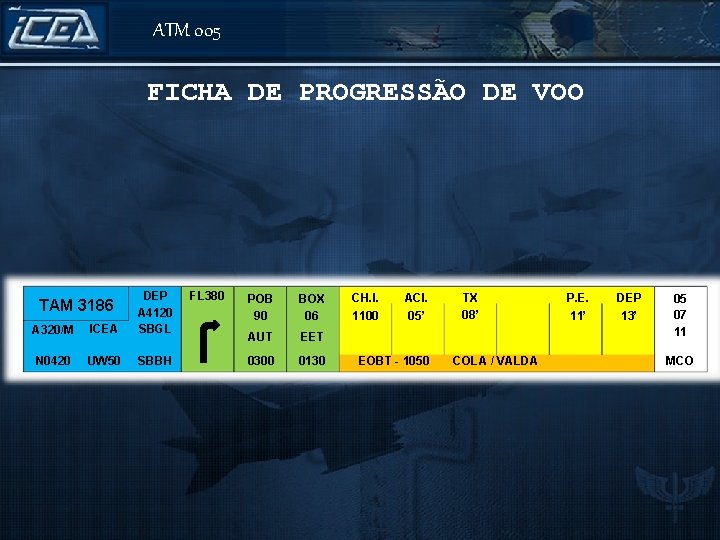 ICEA

ATM 005

FICHA DE PROGRESSÃO DE VOO

TAM 3186
A320/M ICEA
N0420 UW50

DEP
A4120
SBGL
SBBH

FL380

POB
90
AUT
0300

BOX
06
EET
0130

CH.I. 1100
ACI. 05'
TX 08'
P.E. 11'
DEP 13'
EOBT - 1050 COLA / VALDA

05
07
11
MCO